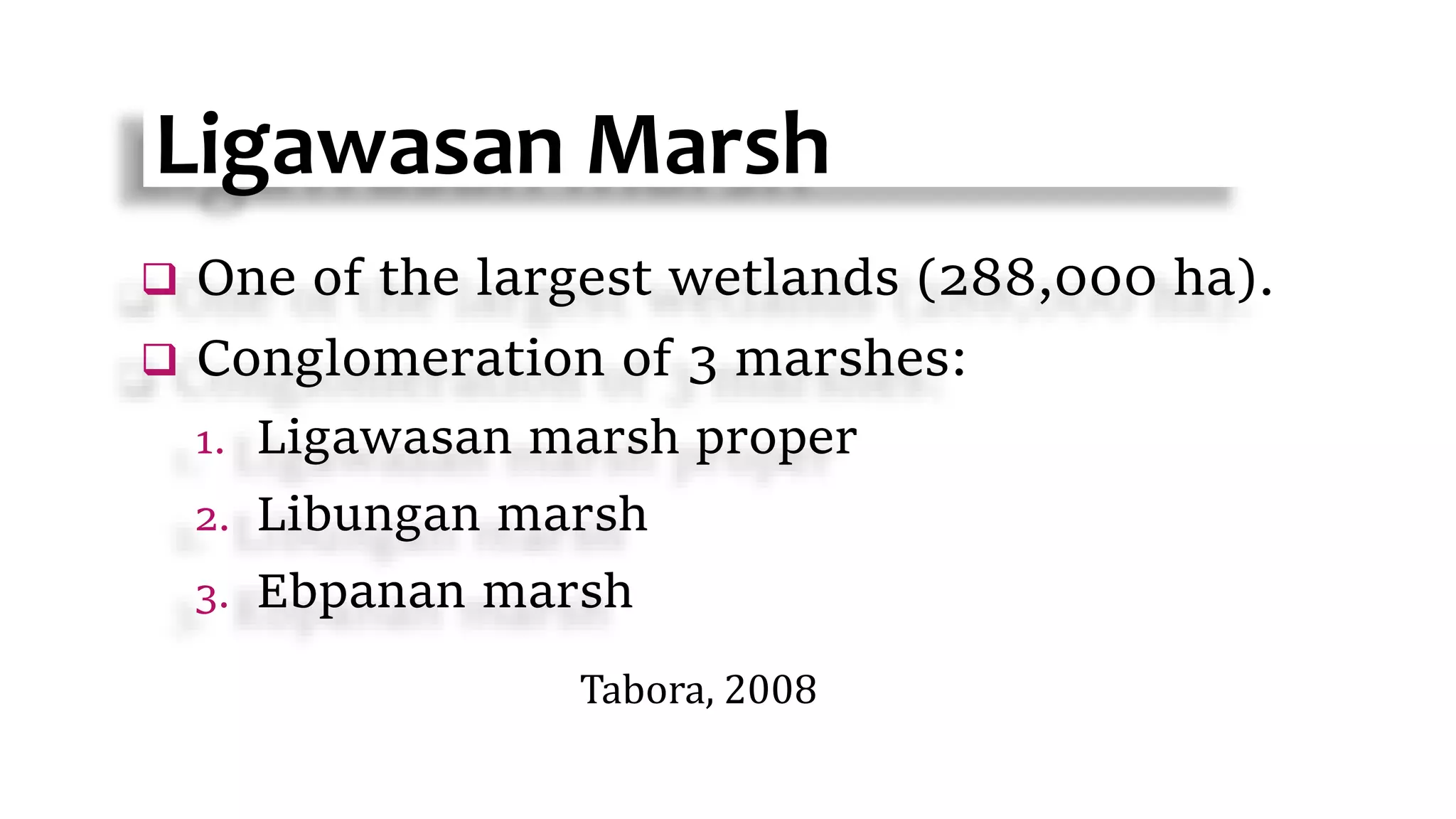 Ligawasan Marsh

❑ One of the largest wetlands (288,000 ha).

❑ Conglomeration of 3 marshes:

1. Ligawasan marsh proper
2. Libungan marsh
3. Ebpanan marsh

Tabora, 2008